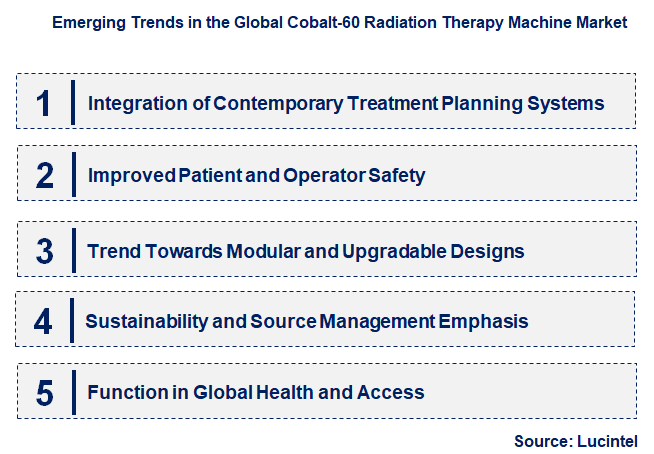 Emerging Trends in the Global Cobalt-60 Radiation Therapy Machine Market

1 Integration of Contemporary Treatment Planning Systems

2 Improved Patient and Operator Safety

3 Trend Towards Modular and Upgradable Designs

4 Sustainability and Source Management Emphasis

5 Function in Global Health and Access

Source: Lucintel